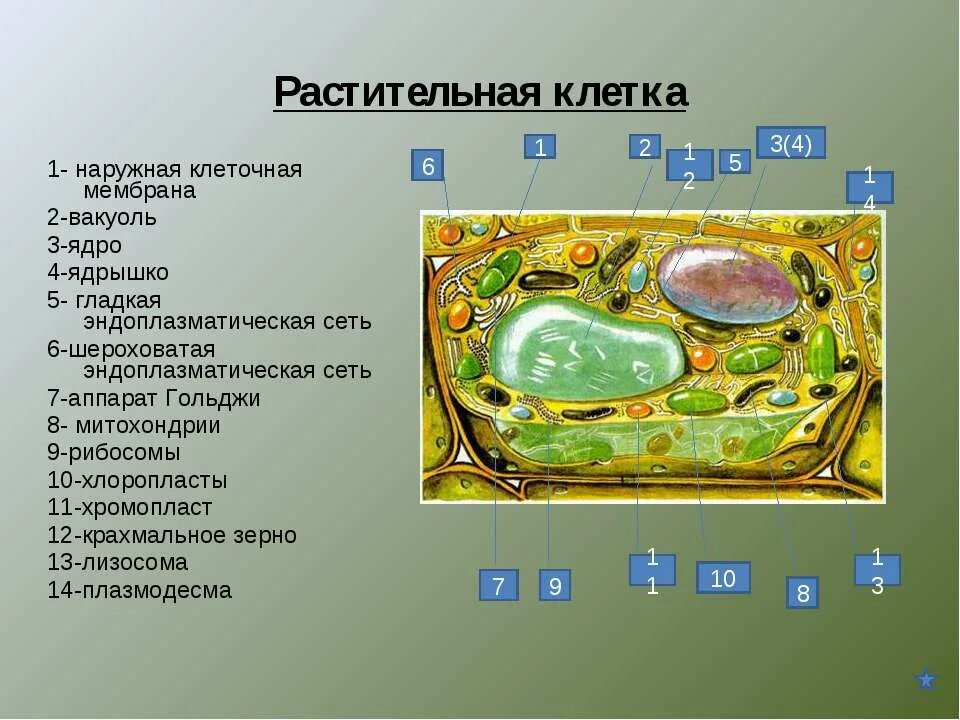 Растительная клетка

1- наружная клеточная мембрана
2-вакуоль
3-ядро
4-ядрышко
5- гладкая эндоплазматическая сеть
6-шероховатая эндоплазматическая сеть
7-аппарат Гольджи
8- митохондрии
9-рибосомы
10-хлоропласты
11-хромопласт
12-крахмальное зерно
13-лизосома
14-плазмодесма

6
1
2
12
5
3(4)
14
7
9
11
10
8
13